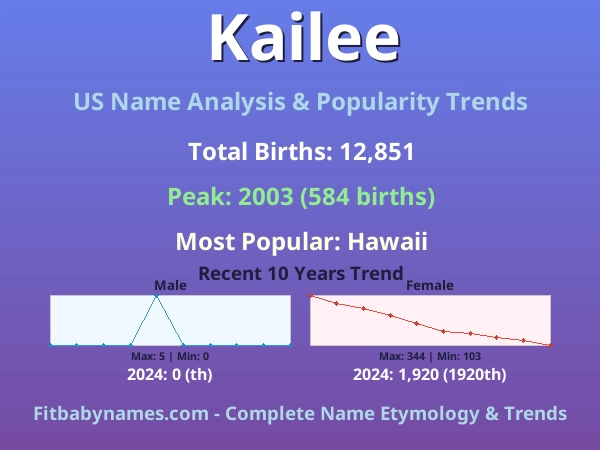 Kailee

US Name Analysis & Popularity Trends

Total Births: 12,851

Peak: 2003 (584 births)

Most Popular: Hawaii

Recent 10 Years Trend

Male

Max: 5 | Min: 0

2024: 0 (th)

Female

Max: 344 | Min: 103

2024: 1,920 (1920th)

Fitbabynames.com - Complete Name Etymology & Trends